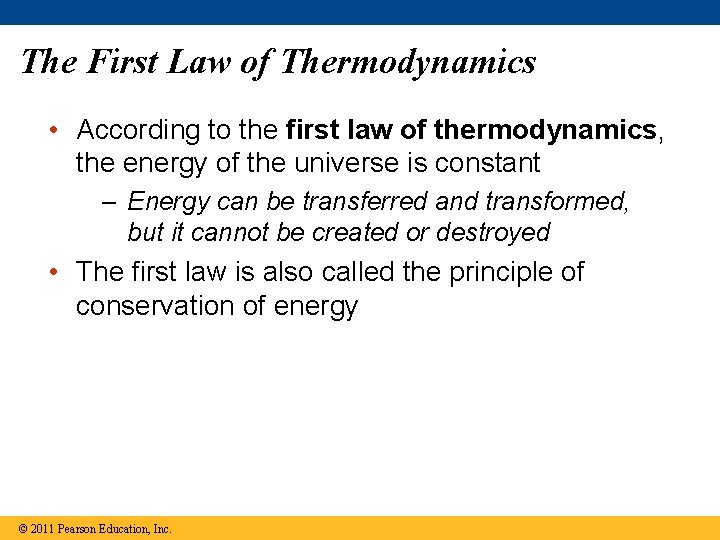 The First Law of Thermodynamics

• According to the first law of thermodynamics, the energy of the universe is constant

– Energy can be transferred and transformed, but it cannot be created or destroyed

• The first law is also called the principle of conservation of energy

© 2011 Pearson Education, Inc.